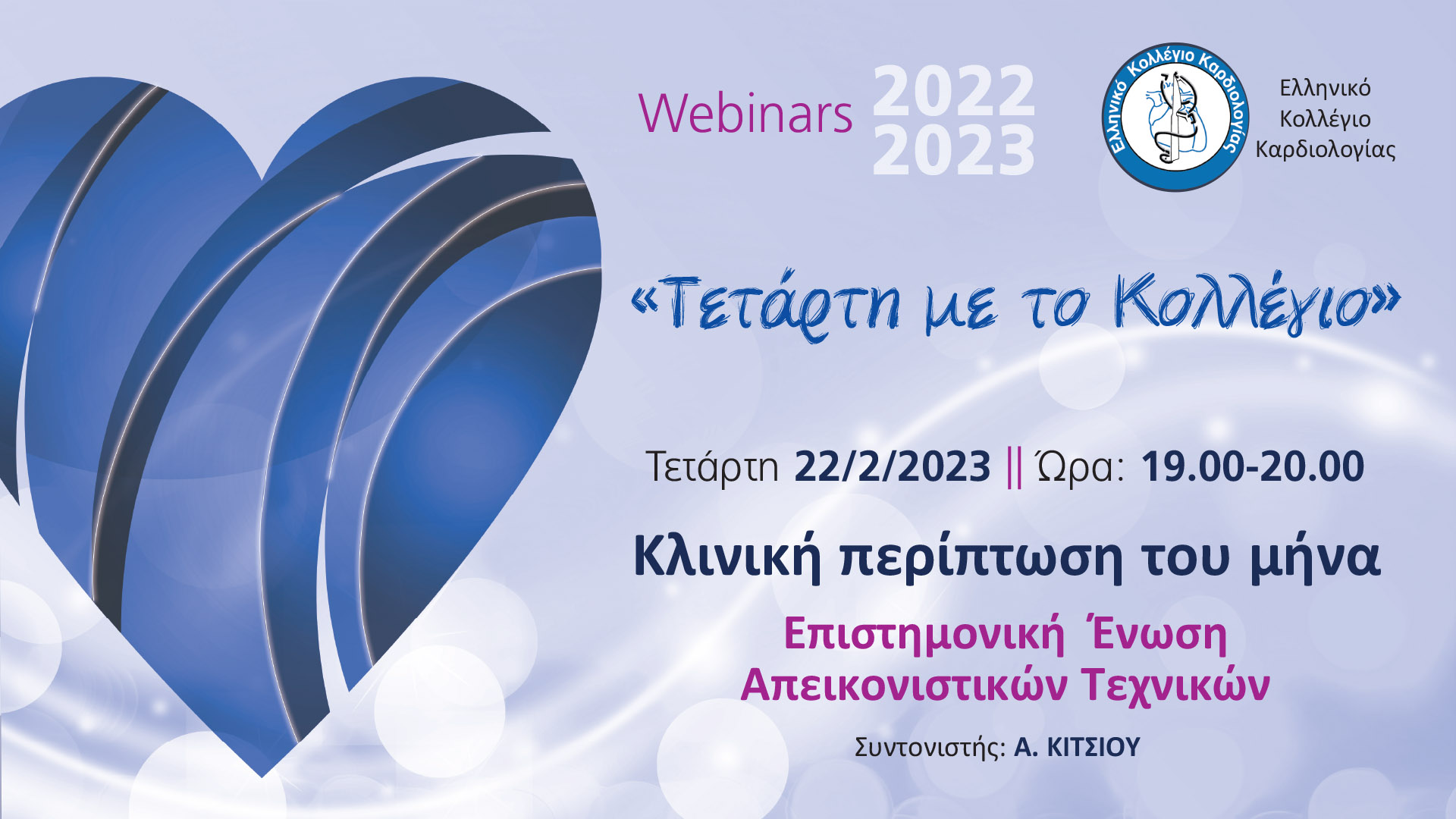 Webinars 2022 2023

Ελληνικό Κολλέγιο Καρδιολογίας

Ελληνικό Κολλέγιο Καρδιολογίας

«Τετάρτη με το Κολλέγιο»

Τετάρτη 22/2/2023 || Ώρα: 19.00-20.00

Κλινική περίπτωση του μήνα

Επιστημονική Ένωση Απεικονιστικών Τεχνικών

Συντονιστής: Α. ΚΙΤΣΙΟΥ